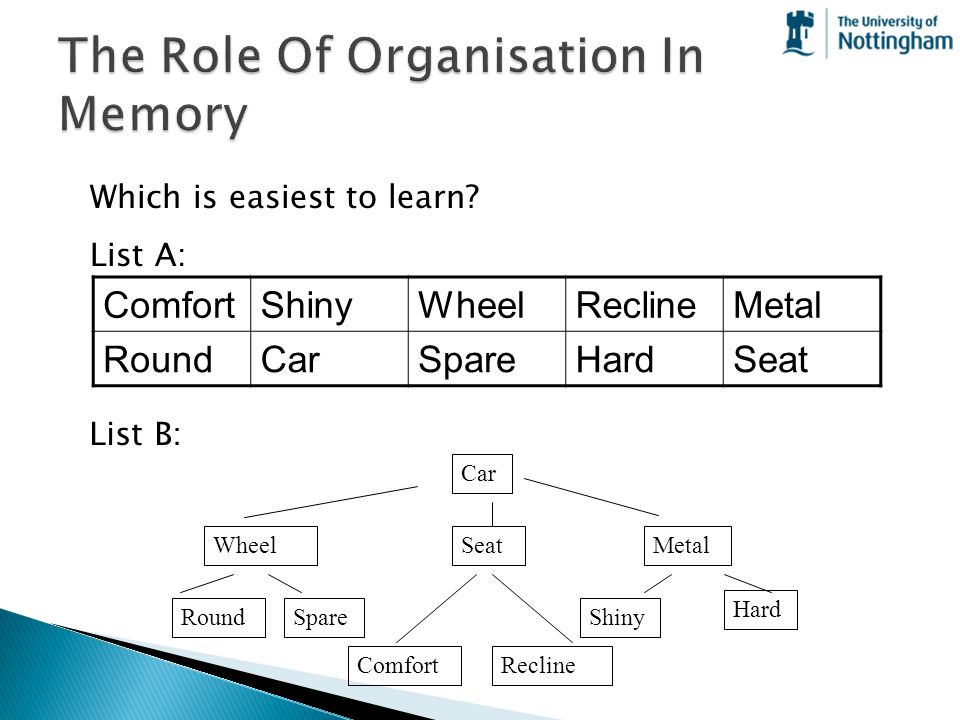 The University of Nottingham

The Role Of Organisation In Memory

Which is easiest to learn?

List A:

| Comfort | Shiny | Wheel | Recline | Metal |
|---|---|---|---|---|
| Round | Car | Spare | Hard | Seat |

List B:

Car
Wheel
Seat
Metal
Round
Spare
Comfort
Recline
Shiny
Hard